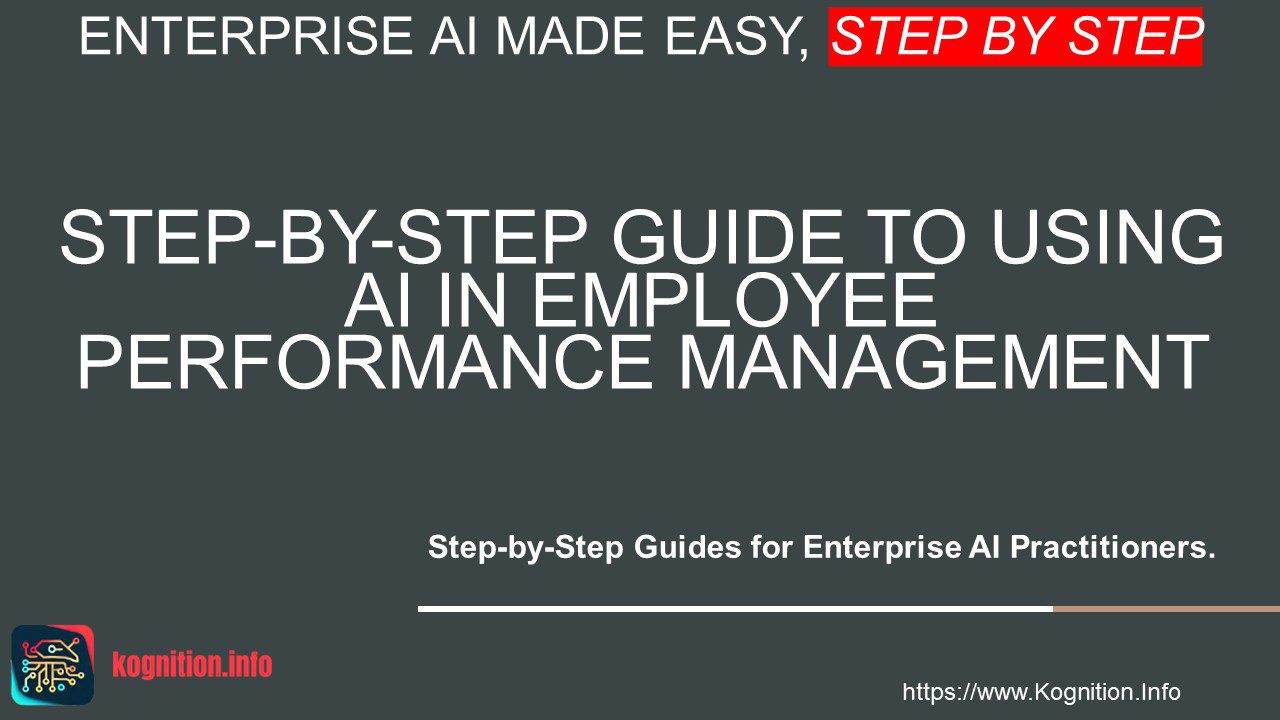 ENTERPRISE AI MADE EASY, STEP BY STEP

STEP-BY-STEP GUIDE TO USING AI IN EMPLOYEE PERFORMANCE MANAGEMENT

Step-by-Step Guides for Enterprise AI Practitioners.

kognition.info

https://www.Kognition.Info